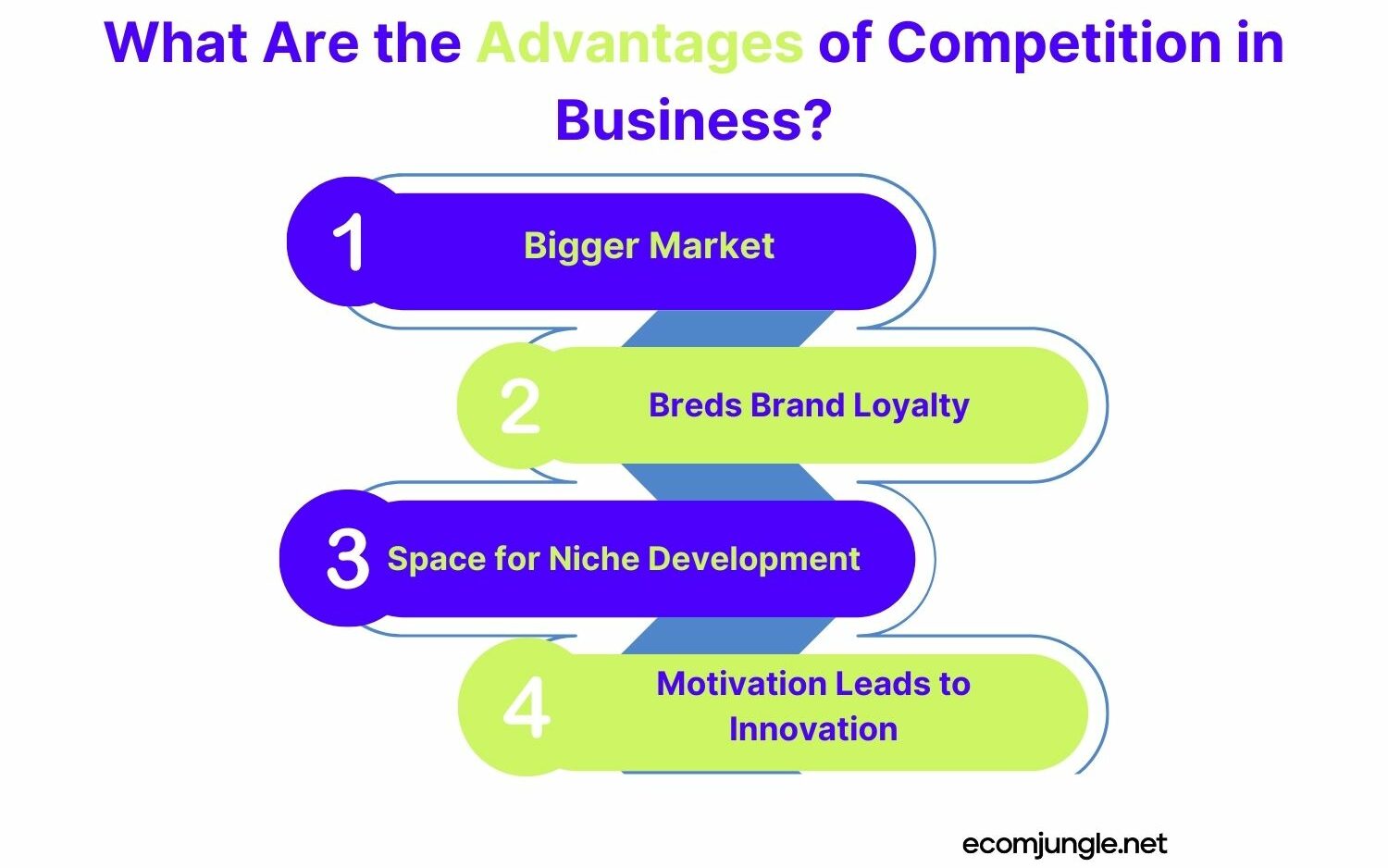 What Are the Advantages of Competition in Business?

1 Bigger Market

2 Breds Brand Loyalty

3 Space for Niche Development

4 Motivation Leads to Innovation

ecomjungle.net